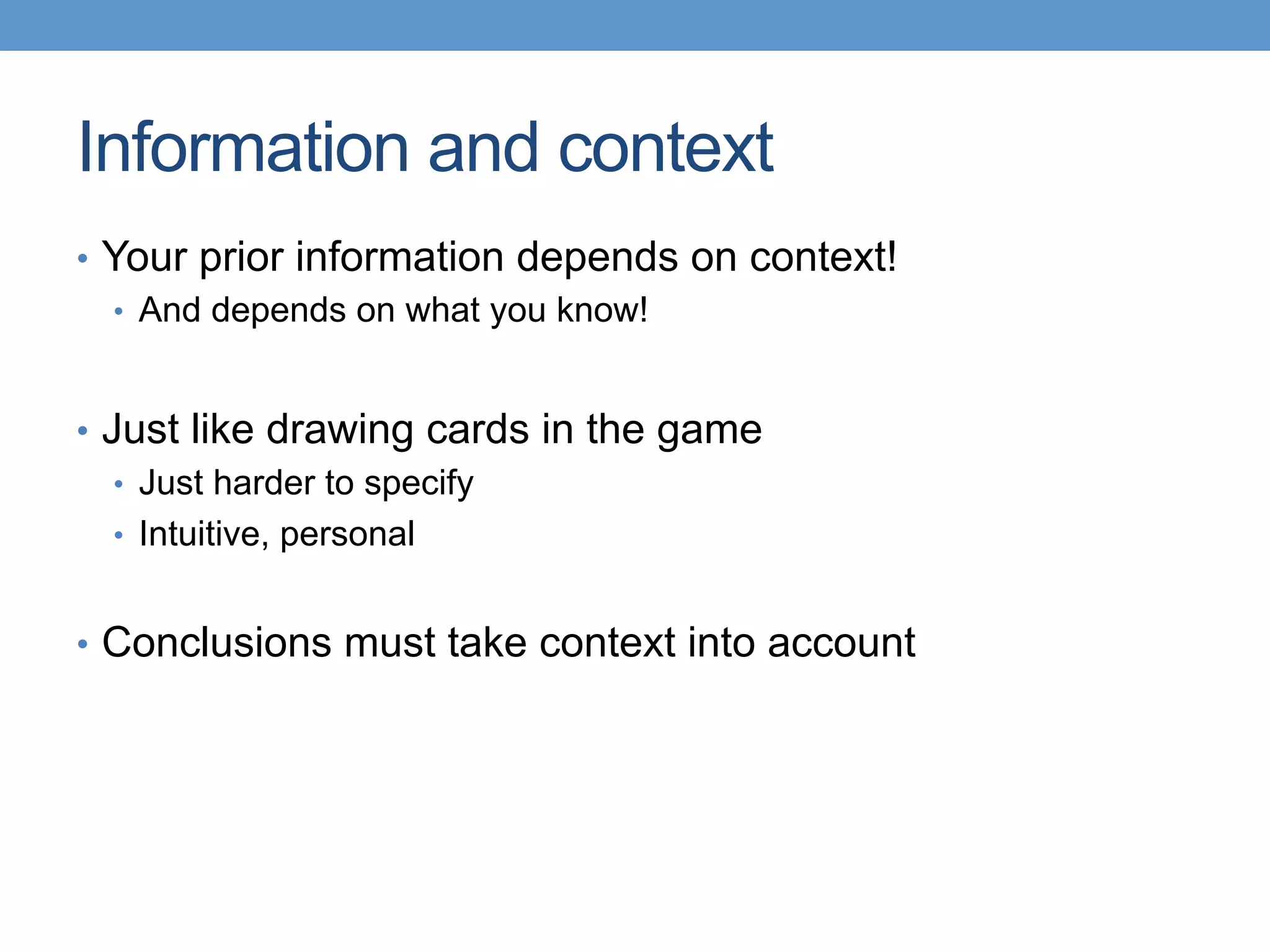 Information and context

• Your prior information depends on context!
  • And depends on what you know!

• Just like drawing cards in the game
  • Just harder to specify
  • Intuitive, personal

• Conclusions must take context into account